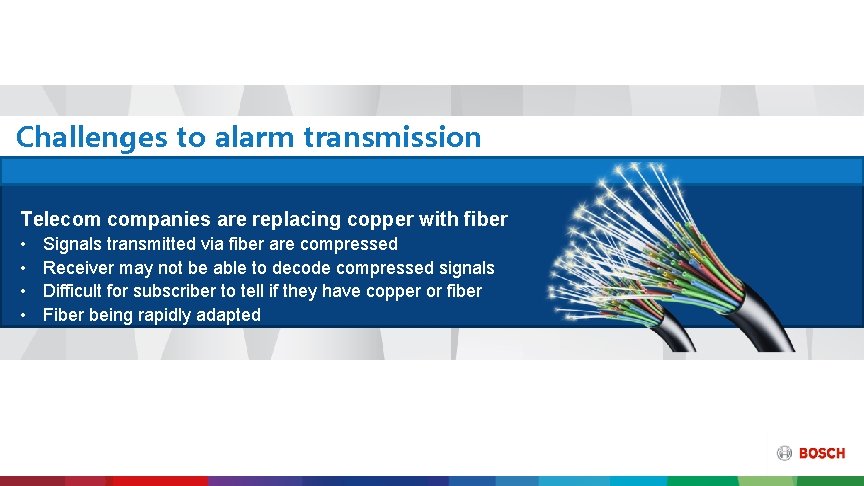 Challenges to alarm transmission

Telecom companies are replacing copper with fiber
• Signals transmitted via fiber are compressed
• Receiver may not be able to decode compressed signals
• Difficult for subscriber to tell if they have copper or fiber
• Fiber being rapidly adapted

BOSCH